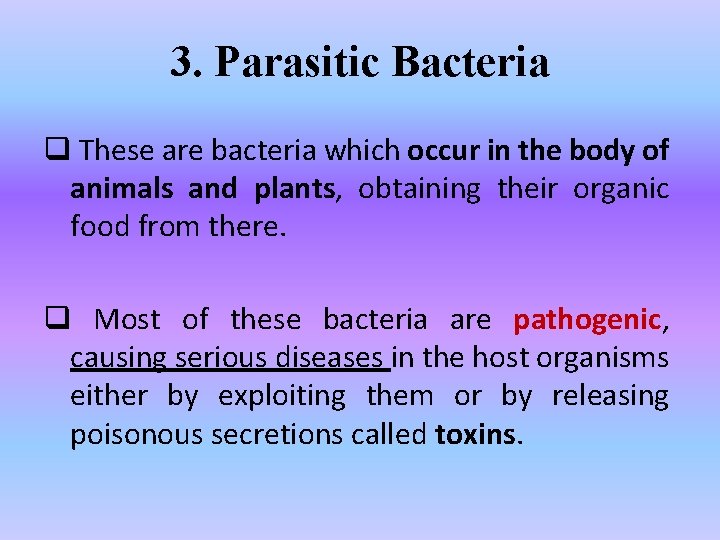 3. Parasitic Bacteria

❑ These are bacteria which occur in the body of animals and plants, obtaining their organic food from there.

❑ Most of these bacteria are pathogenic, causing serious diseases in the host organisms either by exploiting them or by releasing poisonous secretions called toxins.